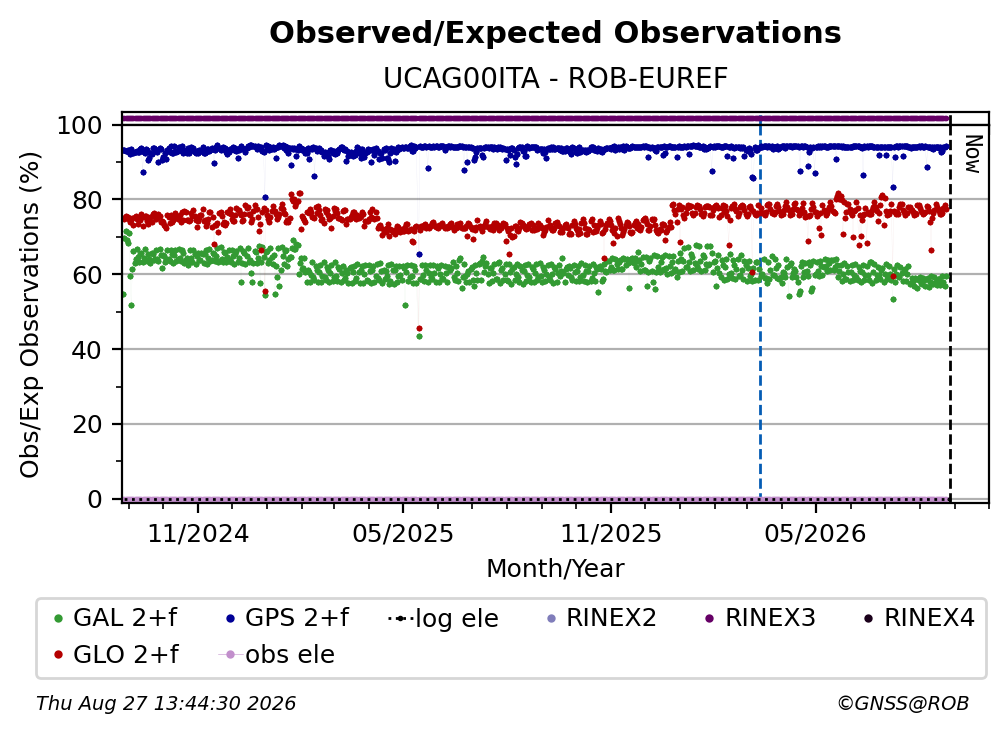 Observed/Expected Observations
UCAG00ITA - ROB-EUREF

Obs/Exp Observations (%)
100
80
60
40
20
0

Now

11/2024
05/2025
11/2025
05/2026
Month/Year

GAL 2+f
GPS 2+f
log ele
RINEX2
RINEX3
RINEX4
GLO 2+f
obs ele

Thu Aug 27 13:44:30 2026
©GNSS@ROB